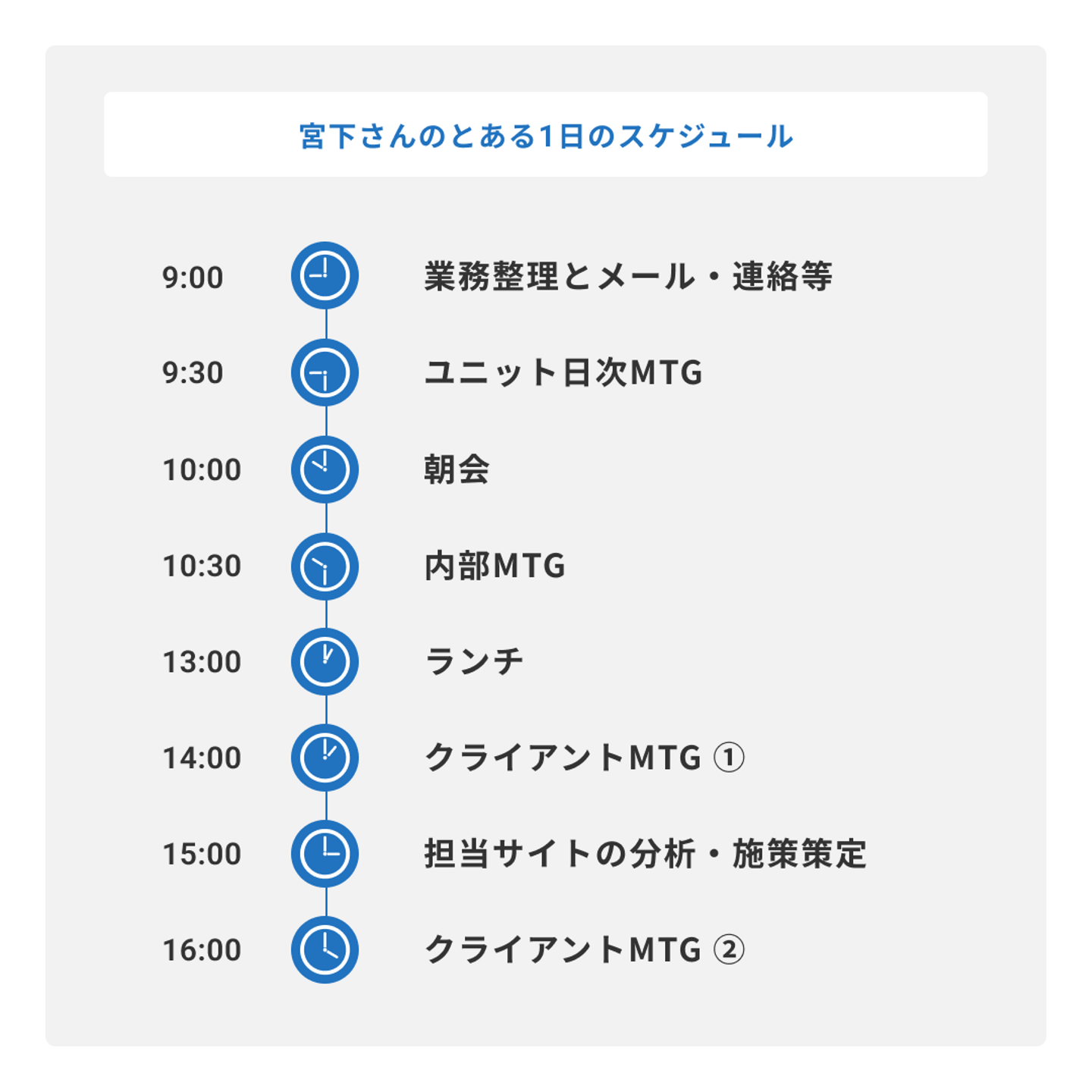 宮下さんのとある1日のスケジュール

9:00 業務整理とメール・連絡等

9:30 ユニット日次MTG

10:00 朝会

10:30 内部MTG

13:00 ランチ

14:00 クライアントMTG ①

15:00 担当サイトの分析・施策策定

16:00 クライアントMTG ②